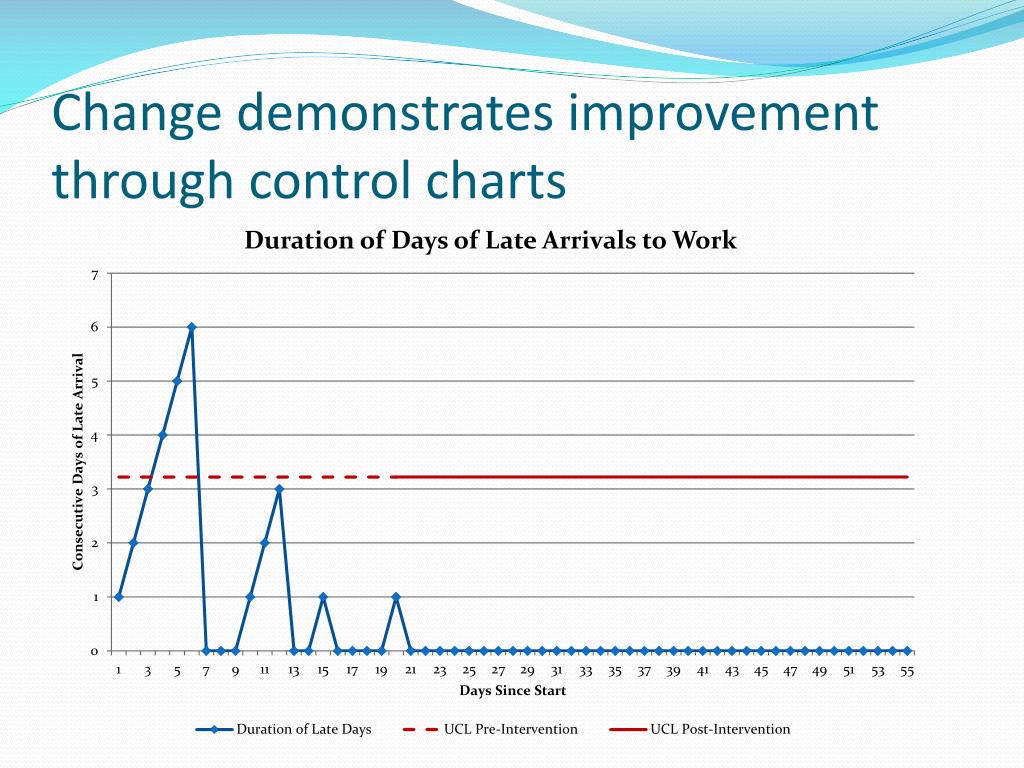 Change demonstrates improvement through control charts

Duration of Days of Late Arrivals to Work

Consecutive Days of Late Arrival

7
6
5
4
3
2
1
0

1 3 5 7 9 11 13 15 17 19 21 23 25 27 29 31 33 35 37 39 41 43 45 47 49 51 53 55

Days Since Start

Duration of Late Days
UCL Pre-Intervention
UCL Post-Intervention